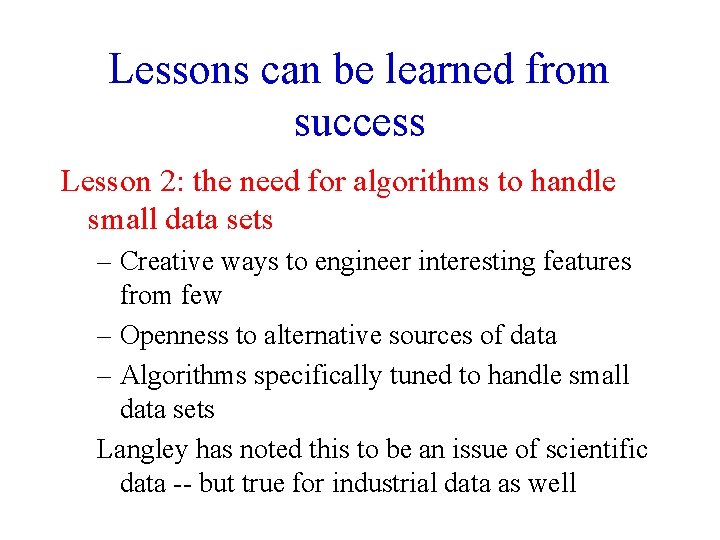 Lessons can be learned from success

Lesson 2: the need for algorithms to handle small data sets

– Creative ways to engineer interesting features from few

– Openness to alternative sources of data

– Algorithms specifically tuned to handle small data sets

Langley has noted this to be an issue of scientific data -- but true for industrial data as well